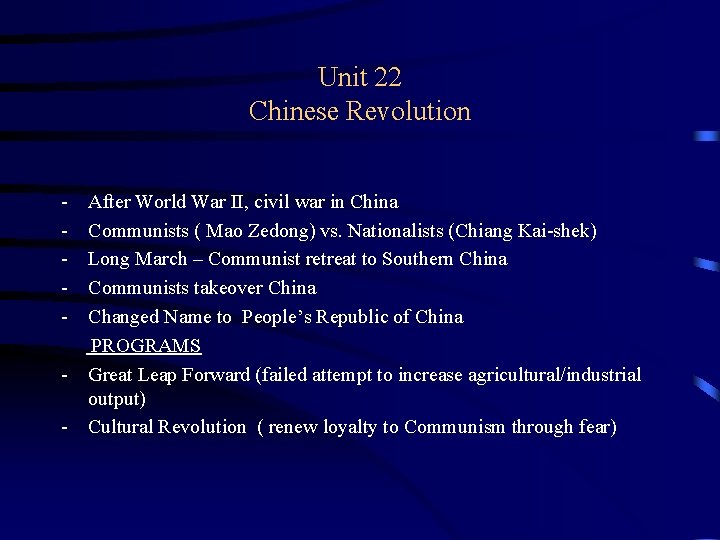 Unit 22
Chinese Revolution

- After World War II, civil war in China
- Communists ( Mao Zedong) vs. Nationalists (Chiang Kai-shek)
- Long March – Communist retreat to Southern China
- Communists takeover China
- Changed Name to People's Republic of China

PROGRAMS

- Great Leap Forward (failed attempt to increase agricultural/industrial output)
- Cultural Revolution ( renew loyalty to Communism through fear)